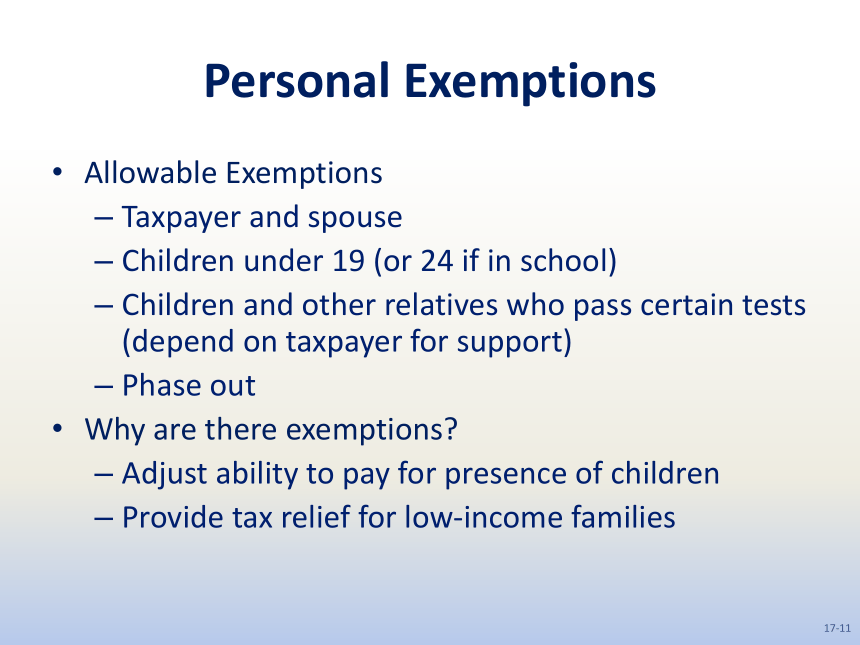 Personal Exemptions

• Allowable Exemptions
– Taxpayer and spouse
– Children under 19 (or 24 if in school)
– Children and other relatives who pass certain tests (depend on taxpayer for support)
– Phase out
• Why are there exemptions?
– Adjust ability to pay for presence of children
– Provide tax relief for low-income families

17-11